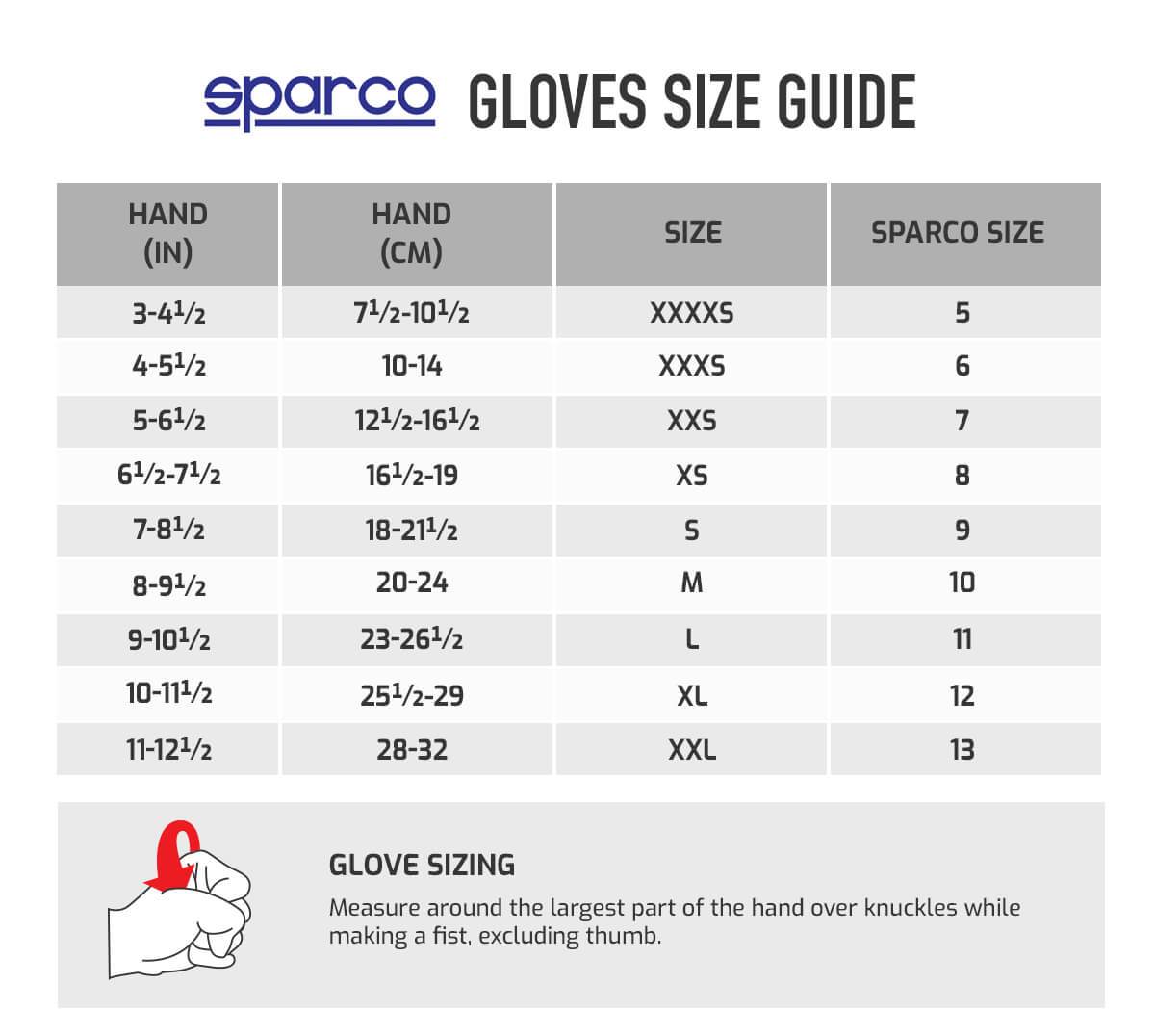 sparco GLOVES SIZE GUIDE

| HAND (IN) | HAND (CM) | SIZE | SPARCO SIZE |
|---|---|---|---|
| 3-4$\frac{1}{2}$ | 7$\frac{1}{2}$-10$\frac{1}{2}$ | XXXXS | 5 |
| 4-5$\frac{1}{2}$ | 10-14 | XXXS | 6 |
| 5-6$\frac{1}{2}$ | 12$\frac{1}{2}$-16$\frac{1}{2}$ | XXS | 7 |
| 6$\frac{1}{2}$-7$\frac{1}{2}$ | 16$\frac{1}{2}$-19 | XS | 8 |
| 7-8$\frac{1}{2}$ | 18-21$\frac{1}{2}$ | S | 9 |
| 8-9$\frac{1}{2}$ | 20-24 | M | 10 |
| 9-10$\frac{1}{2}$ | 23-26$\frac{1}{2}$ | L | 11 |
| 10-11$\frac{1}{2}$ | 25$\frac{1}{2}$-29 | XL | 12 |
| 11-12$\frac{1}{2}$ | 28-32 | XXL | 13 |

GLOVE SIZING
Measure around the largest part of the hand over knuckles while making a fist, excluding thumb.